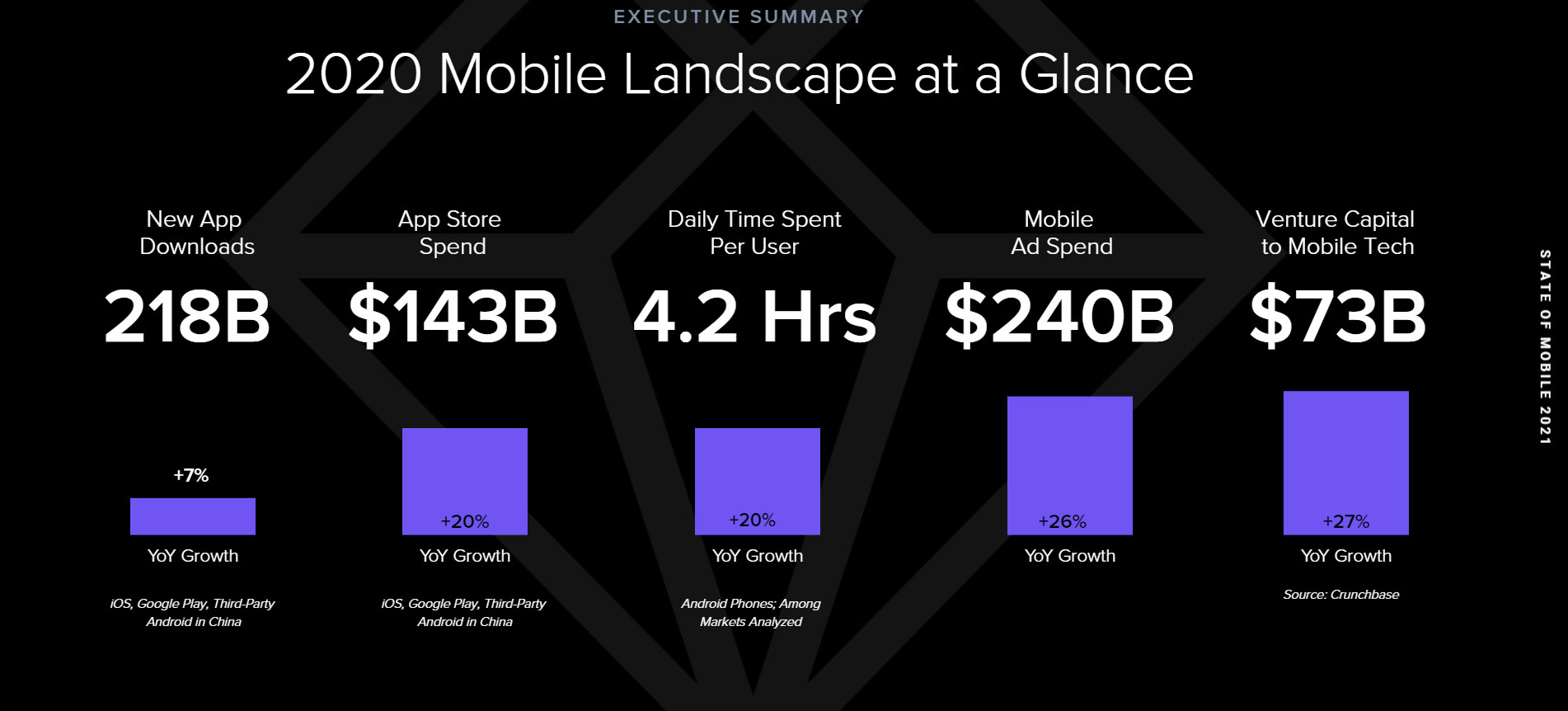 EXECUTIVE SUMMARY

2020 Mobile Landscape at a Glance

New App Downloads

218B

+7%

YoY Growth

iOS, Google Play, Third-Party Android in China

App Store Spend

$143B

+20%

YoY Growth

iOS, Google Play, Third-Party Android in China

Daily Time Spent Per User

4.2 Hrs

+20%

YoY Growth

Android Phones; Among Markets Analyzed

Mobile Ad Spend

$240B

+26%

YoY Growth

Venture Capital to Mobile Tech

$73B

+27%

YoY Growth

Source: Crunchbase

STATE OF MOBILE 2021